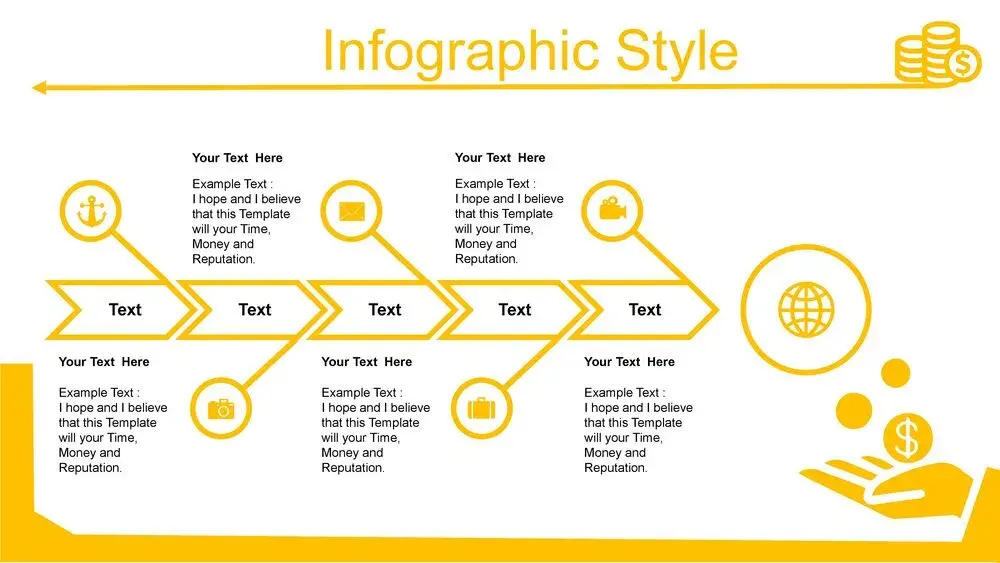 Infographic Style

Your Text Here

Example Text : I hope and I believe that this Template will your Time, Money and Reputation.

Your Text Here

Example Text : I hope and I believe that this Template will your Time, Money and Reputation.

Text

Text

Text

Text

Text

Your Text Here

Example Text : I hope and I believe that this Template will your Time, Money and Reputation.

Your Text Here

Example Text : I hope and I believe that this Template will your Time, Money and Reputation.

Your Text Here

Example Text : I hope and I believe that this Template will your Time, Money and Reputation.